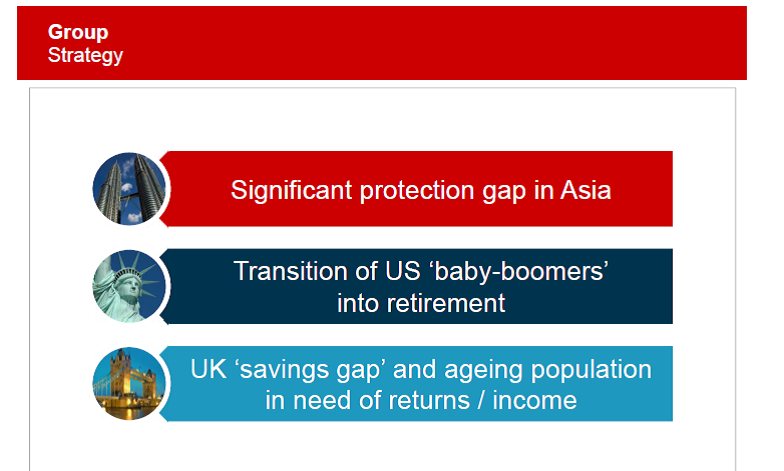 Group
Strategy

Significant protection gap in Asia

Transition of US ‘baby-boomers’ into retirement

UK ‘savings gap’ and ageing population in need of returns / income